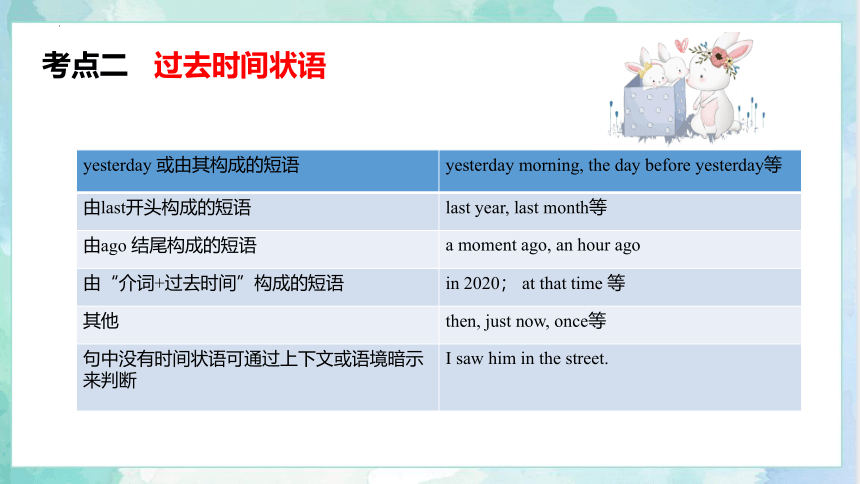 考点二 过去时间状语

| yesterday 或由其构成的短语 | yesterday morning, the day before yesterday等 |
|---|---|
| 由last开头构成的短语 | last year, last month等 |
| 由ago 结尾构成的短语 | a moment ago, an hour ago |
| 由“介词+过去时间”构成的短语 | in 2020； at that time 等 |
| 其他 | then, just now, once等 |
| 句中没有时间状语可通过上下文或语境暗示来判断 | I saw him in the street. |